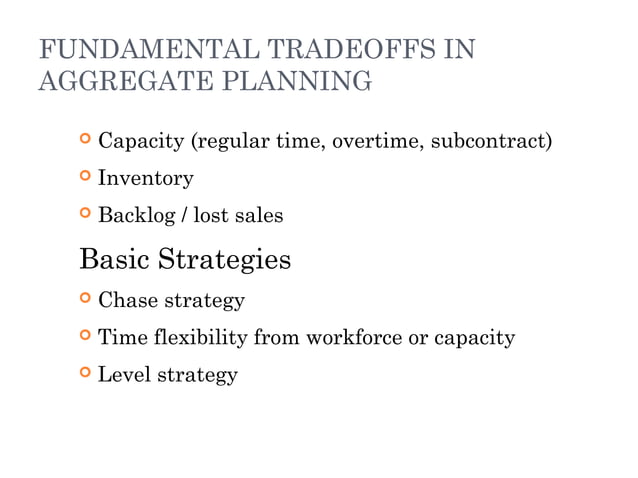 FUNDAMENTAL TRADEOFFS IN AGGREGATE PLANNING

Capacity (regular time, overtime, subcontract)

Inventory

Backlog / lost sales

Basic Strategies

Chase strategy

Time flexibility from workforce or capacity

Level strategy